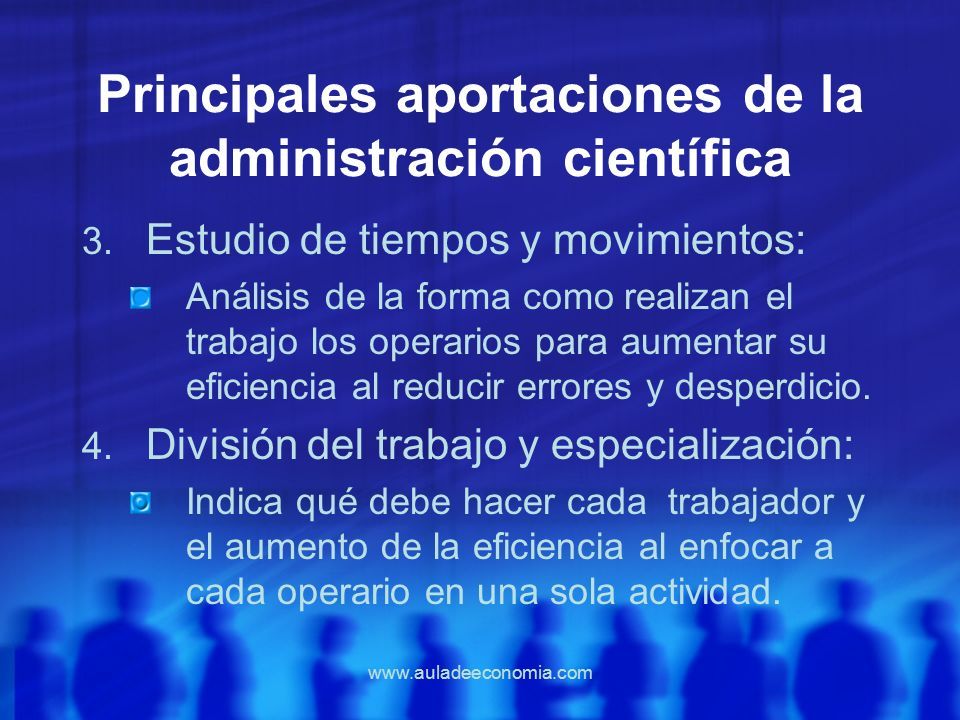 Principales aportaciones de la administración científica

3. Estudio de tiempos y movimientos:

Análisis de la forma como realizan el trabajo los operarios para aumentar su eficiencia al reducir errores y desperdicio.

4. División del trabajo y especialización:

Indica qué debe hacer cada trabajador y el aumento de la eficiencia al enfocar a cada operario en una sola actividad.

www.auladeeconomia.com